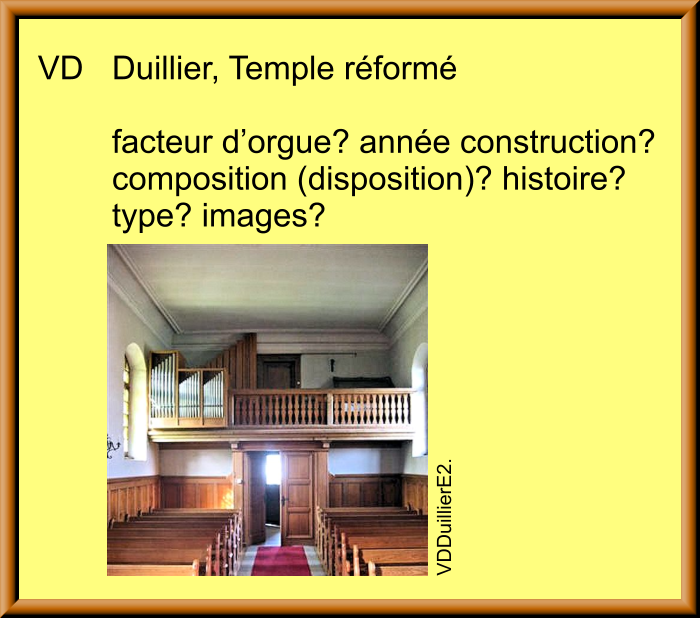 VD Duillier, Temple réformé

facteur d’orgue? année construction? composition (disposition)? histoire? type? images?

VDDuillierE2.